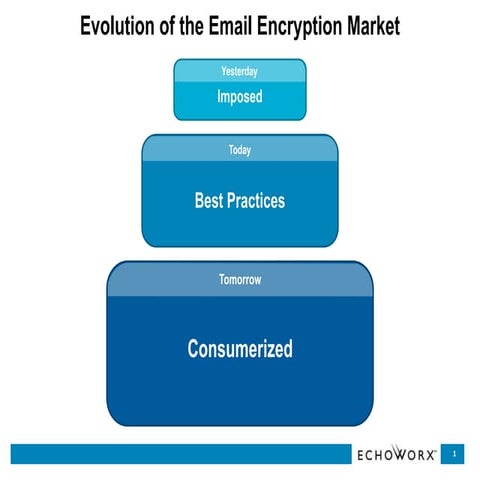 Evolution of the Email Encryption Market

Yesterday
Imposed

Today
Best Practices

Tomorrow
Consumerized

ECHOWORX™

1